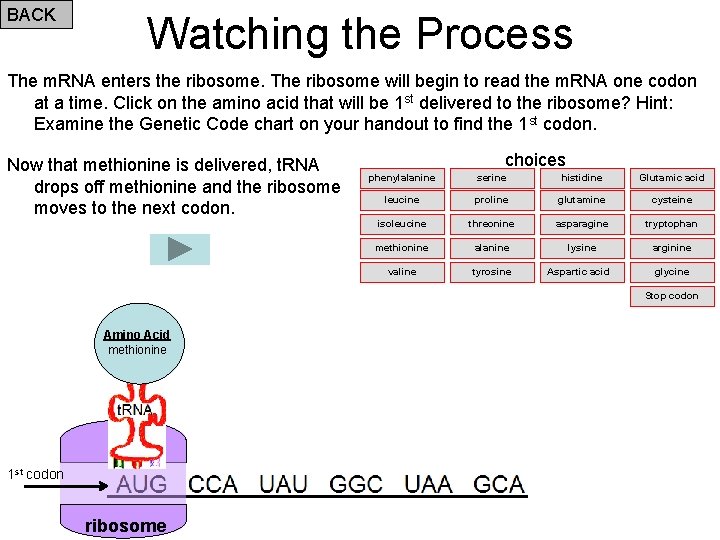 BACK

Watching the Process

The mRNA enters the ribosome. The ribosome will begin to read the mRNA one codon at a time. Click on the amino acid that will be 1$^{st}$ delivered to the ribosome? Hint: Examine the Genetic Code chart on your handout to find the 1$^{st}$ codon.

Now that methionine is delivered, tRNA drops off methionine and the ribosome moves to the next codon.

choices

| phenylalanine | serine | histidine | Glutamic acid |
|---|---|---|---|
| leucine | proline | glutamine | cysteine |
| isoleucine | threonine | asparagine | tryptophan |
| methionine | alanine | lysine | arginine |
| valine | tyrosine | Aspartic acid | glycine |
| | | | Stop codon |

Amino Acid
methionine

tRNA

1$^{st}$ codon

AUG CCA UAU GGC UAA GCA

ribosome